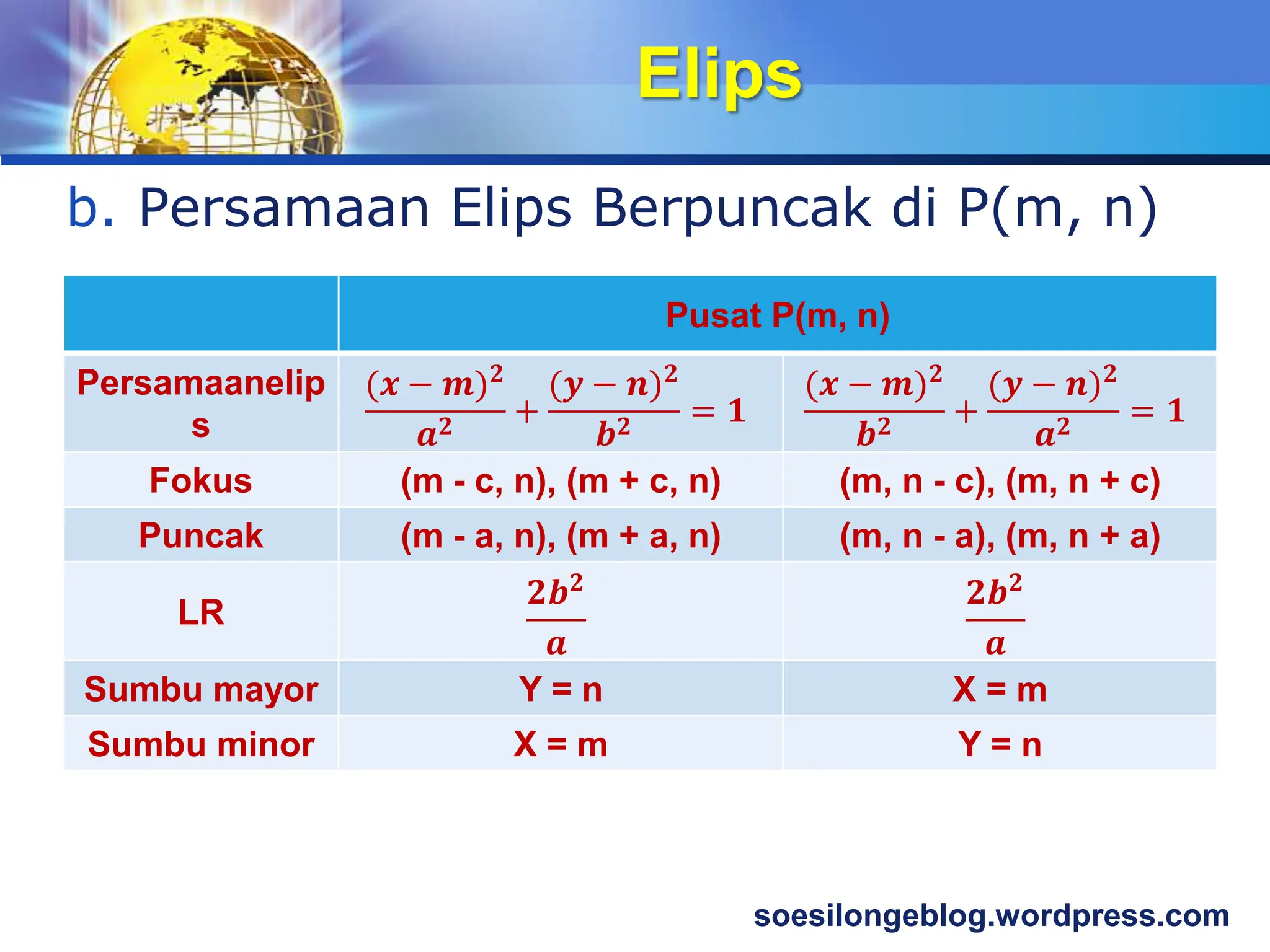 Elips

b. Persamaan Elips Berpuncak di P(m, n)

| | Pusat P(m, n) | |
|---|---|---|
| Persamaanelips | $\frac{(x-m)^2}{a^2}+\frac{(y-n)^2}{b^2}=1$ | $\frac{(x-m)^2}{b^2}+\frac{(y-n)^2}{a^2}=1$ |
| Fokus | (m - c, n), (m + c, n) | (m, n - c), (m, n + c) |
| Puncak | (m - a, n), (m + a, n) | (m, n - a), (m, n + a) |
| LR | $\frac{2b^2}{a}$ | $\frac{2b^2}{a}$ |
| Sumbu mayor | Y = n | X = m |
| Sumbu minor | X = m | Y = n |

soesilongeblog.wordpress.com